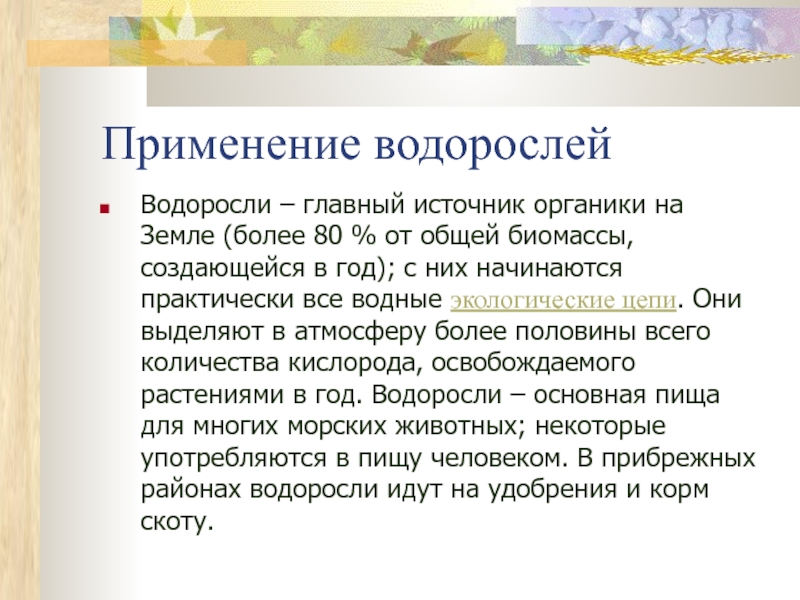 Применение водорослей

Водоросли – главный источник органики на Земле (более 80 % от общей биомассы, создающейся в год); с них начинаются практически все водные экологические цепи. Они выделяют в атмосферу более половины всего количества кислорода, освобождаемого растениями в год. Водоросли – основная пища для многих морских животных; некоторые употребляются в пищу человеком. В прибрежных районах водоросли идут на удобрения и корм скоту.